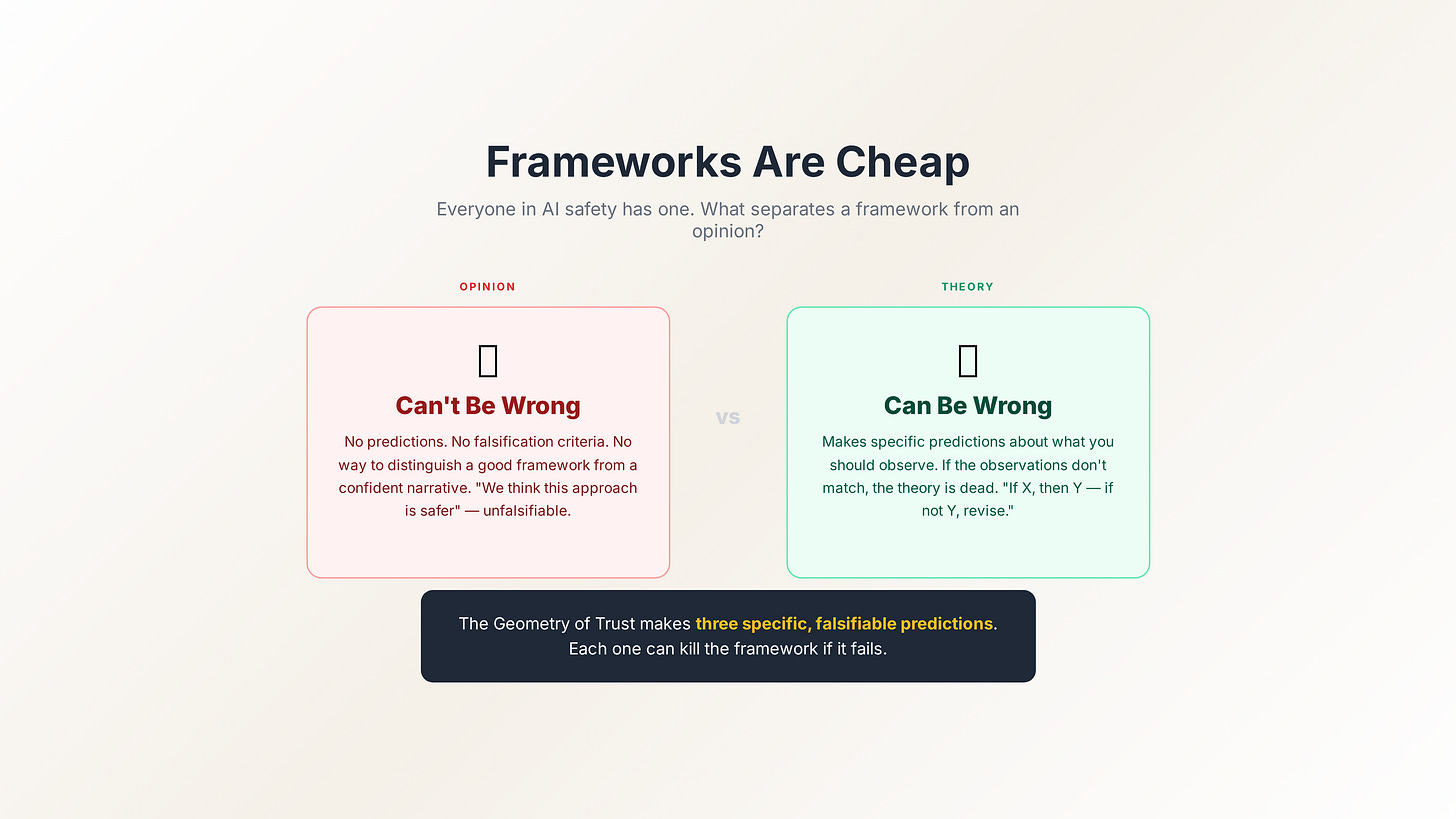 Frameworks Are Cheap

Everyone in AI safety has one. What separates a framework from an opinion?

OPINION

Can't Be Wrong

No predictions. No falsification criteria. No way to distinguish a good framework from a confident narrative. "We think this approach is safer" — unfalsifiable.

vs

THEORY

Can Be Wrong

Makes specific predictions about what you should observe. If the observations don't match, the theory is dead. "If X, then Y — if not Y, revise."

The Geometry of Trust makes three specific, falsifiable predictions. Each one can kill the framework if it fails.